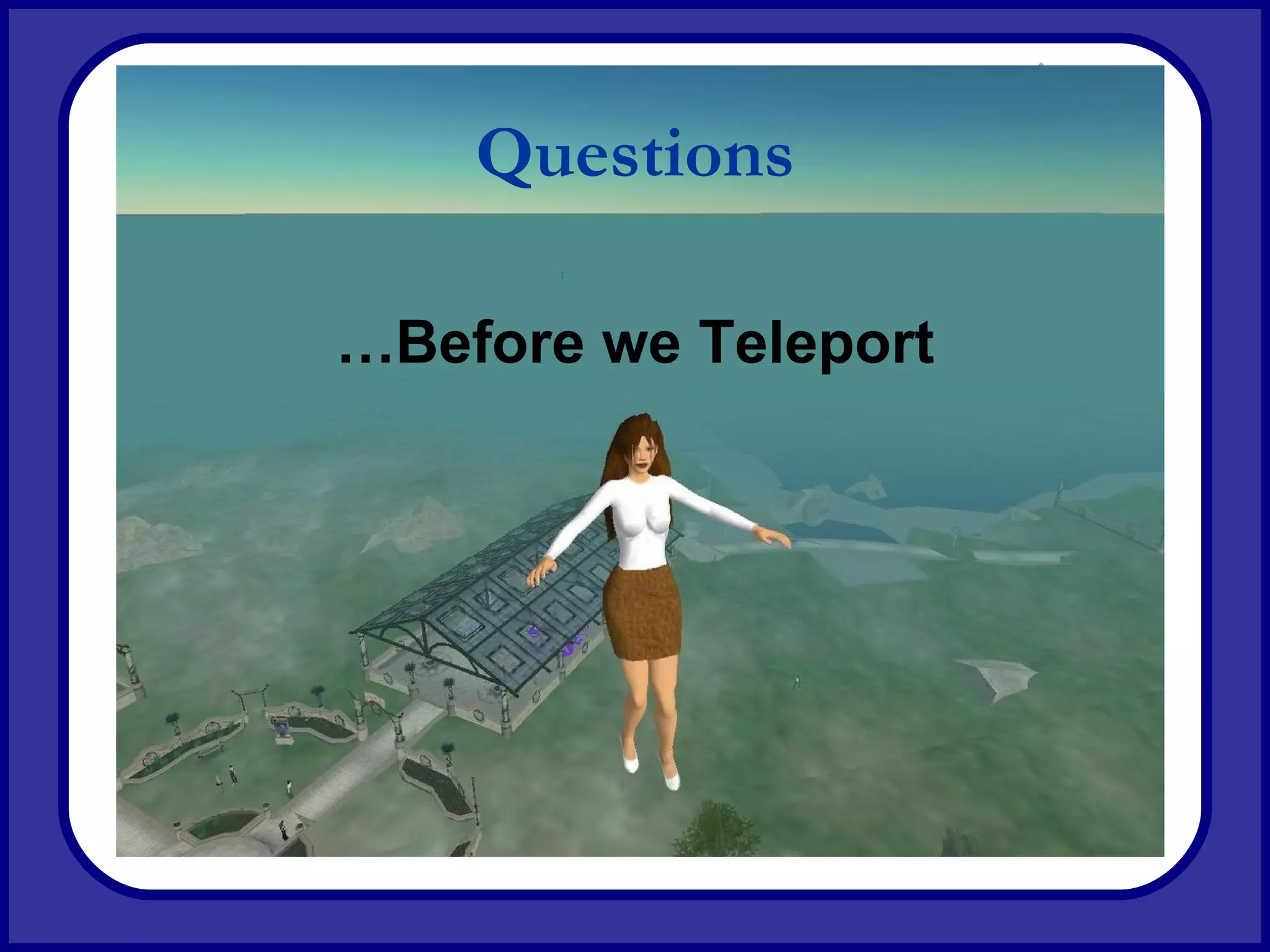 Questions

…Before we Teleport